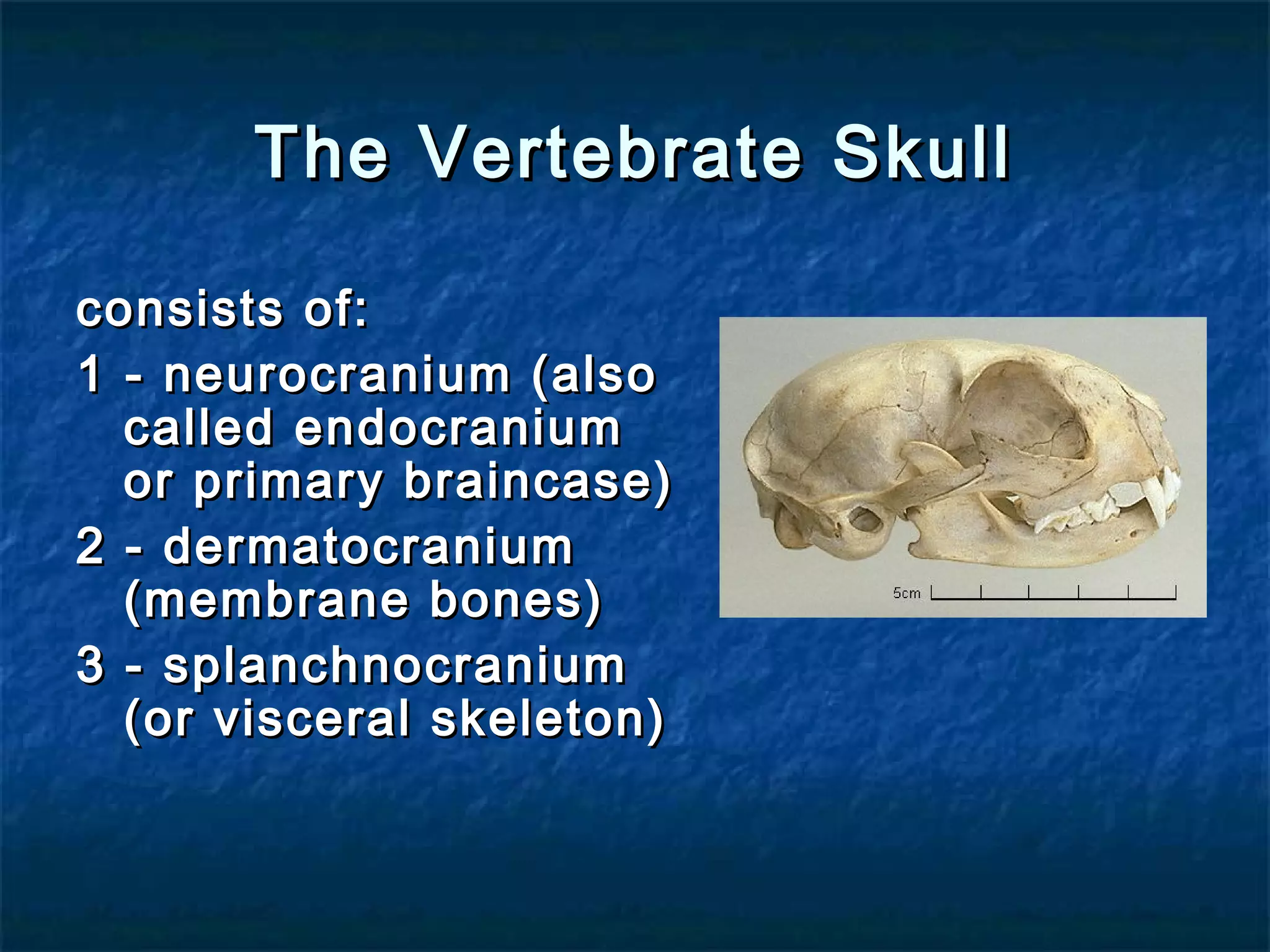 The Vertebrate Skull

consists of:

1 - neurocranium (also called endocranium or primary braincase)

2 - dermatocranium (membrane bones)

3 - splanchnocranium (or visceral skeleton)

5cm